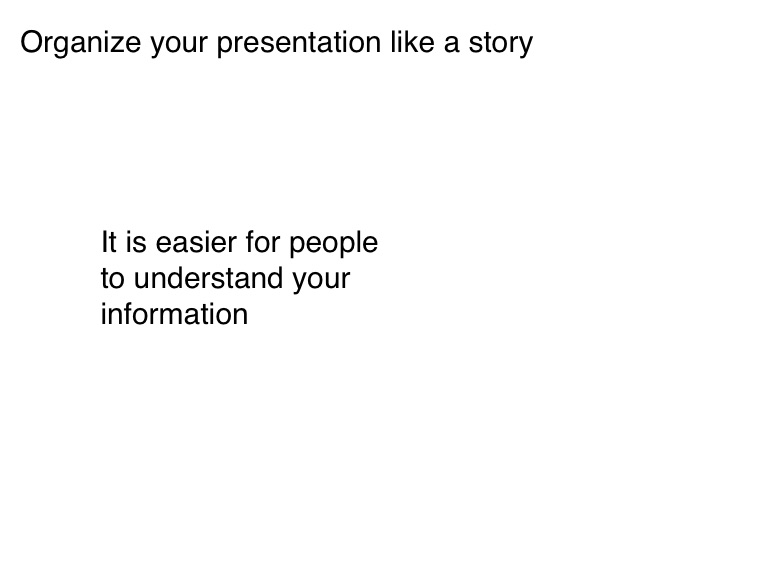 Organize your presentation like a story

It is easier for people to understand your information